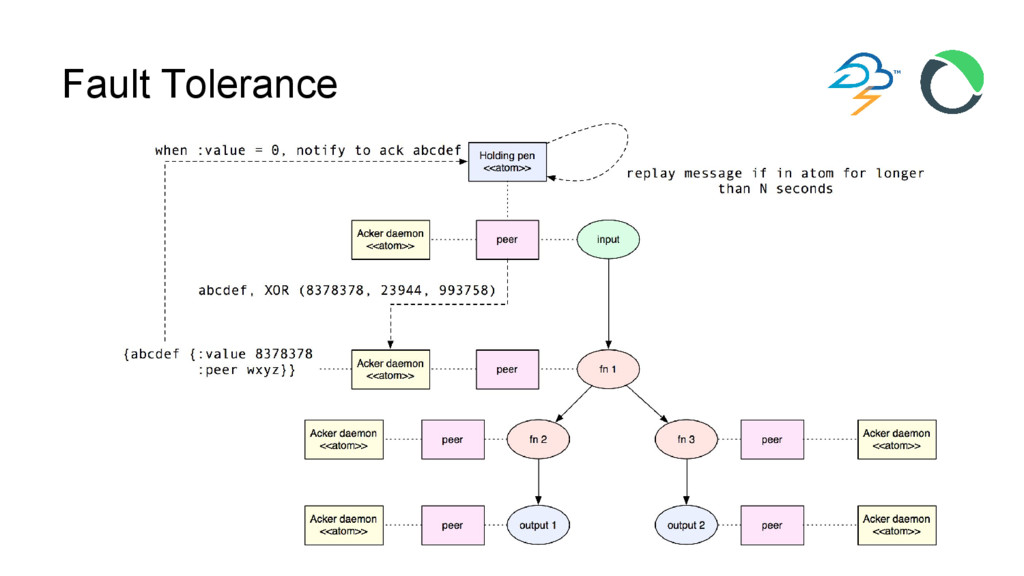 Fault Tolerance

™

when :value = 0, notify to ack abcdef

Holding pen
<<atom>>

replay message if in atom for longer than N seconds

Acker daemon
<<atom>>

peer

input

abcdef, XOR (8378378, 23944, 993758)

{abcdef {:value 8378378
:peer wxyz}}

Acker daemon
<<atom>>

peer

fn 1

Acker daemon
<<atom>>

peer

fn 2

fn 3

peer

Acker daemon
<<atom>>

Acker daemon
<<atom>>

peer

output 1

output 2

peer

Acker daemon
<<atom>>